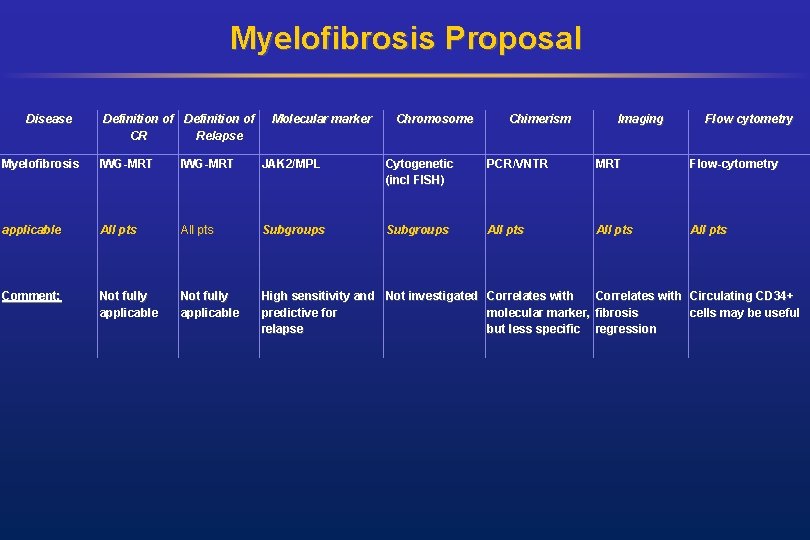 Myelofibrosis Proposal

| Disease | Definition of CR | Definition of Relapse | Molecular marker | Chromosome | Chimerism | Imaging | Flow cytometry |
|---|---|---|---|---|---|---|---|
| Myelofibrosis | IWG-MRT | IWG-MRT | JAK2/MPL | Cytogenetic (incl FISH) | PCR/VNTR | MRT | Flow-cytometry |
| applicable | All pts | All pts | Subgroups | Subgroups | All pts | All pts | All pts |
| Comment: | Not fully applicable | Not fully applicable | High sensitivity and predictive for relapse | Not investigated | Correlates with molecular marker, but less specific | Correlates with fibrosis regression | Circulating CD34+ cells may be useful |